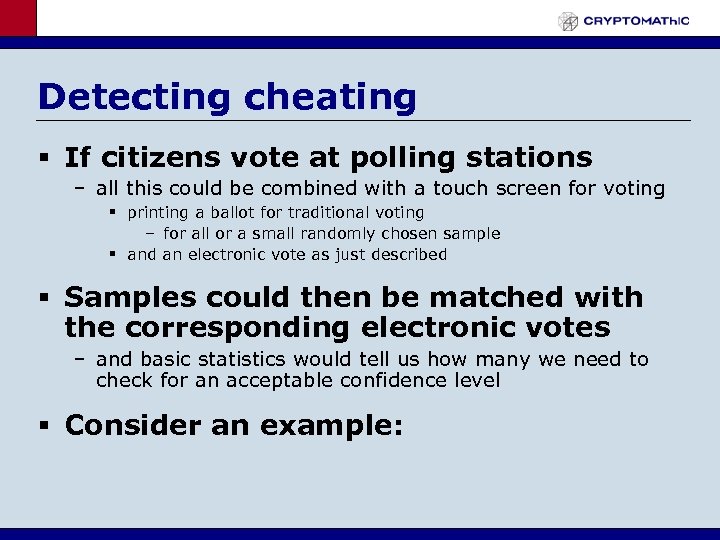 CRYPTOMAThIC

Detecting cheating

▪ If citizens vote at polling stations
– all this could be combined with a touch screen for voting
▪ printing a ballot for traditional voting
– for all or a small randomly chosen sample
▪ and an electronic vote as just described

▪ Samples could then be matched with the corresponding electronic votes
– and basic statistics would tell us how many we need to check for an acceptable confidence level

▪ Consider an example: